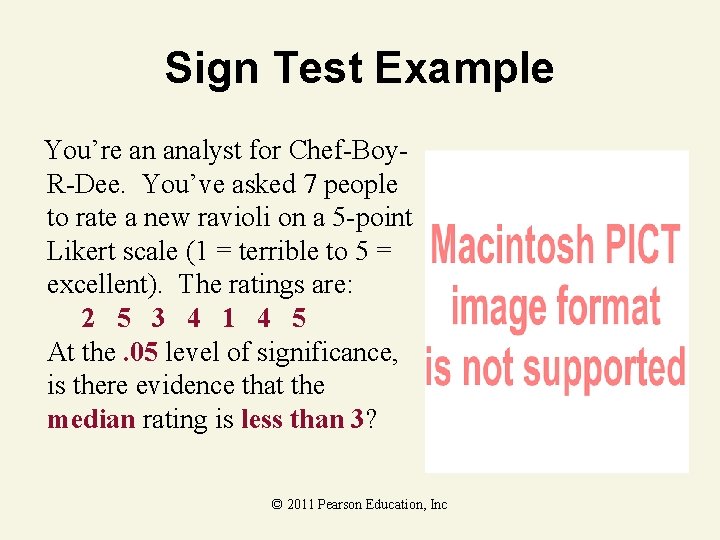 Sign Test Example

You’re an analyst for Chef-Boy-R-Dee. You’ve asked 7 people to rate a new ravioli on a 5-point Likert scale (1 = terrible to 5 = excellent). The ratings are:
2 5 3 4 1 4 5
At the .05 level of significance, is there evidence that the median rating is less than 3?

Macintosh PICT image format is not supported

© 2011 Pearson Education, Inc